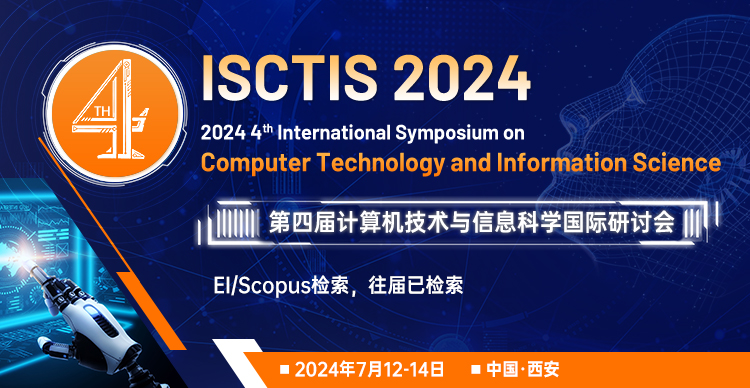 4 TH

ISCTIS 2024

2024 4$^{th}$ International Symposium on
Computer Technology and Information Science

第四届计算机技术与信息科学国际研讨会

EI/Scopus检索，往届已检索

■ 2024年7月12-14日 ■ 中国·西安